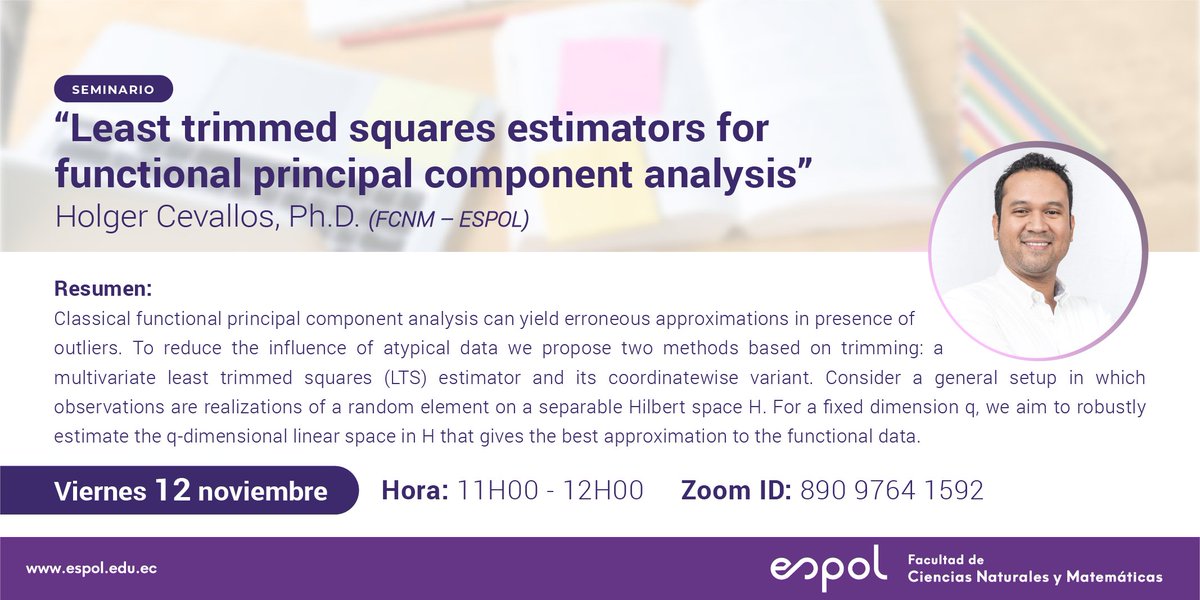 SEMINARIO

"Least trimmed squares estimators for functional principal component analysis"

Holger Cevallos, Ph.D. (FCNM – ESPOL)

Resumen:
Classical functional principal component analysis can yield erroneous approximations in presence of outliers. To reduce the influence of atypical data we propose two methods based on trimming: a multivariate least trimmed squares (LTS) estimator and its coordinatewise variant. Consider a general setup in which observations are realizations of a random element on a separable Hilbert space H. For a fixed dimension q, we aim to robustly estimate the q-dimensional linear space in H that gives the best approximation to the functional data.

Viernes 12 noviembre Hora: 11H00 - 12H00 Zoom ID: 890 9764 1592

www.espol.edu.ec

espol Facultad de Ciencias Naturales y Matemáticas